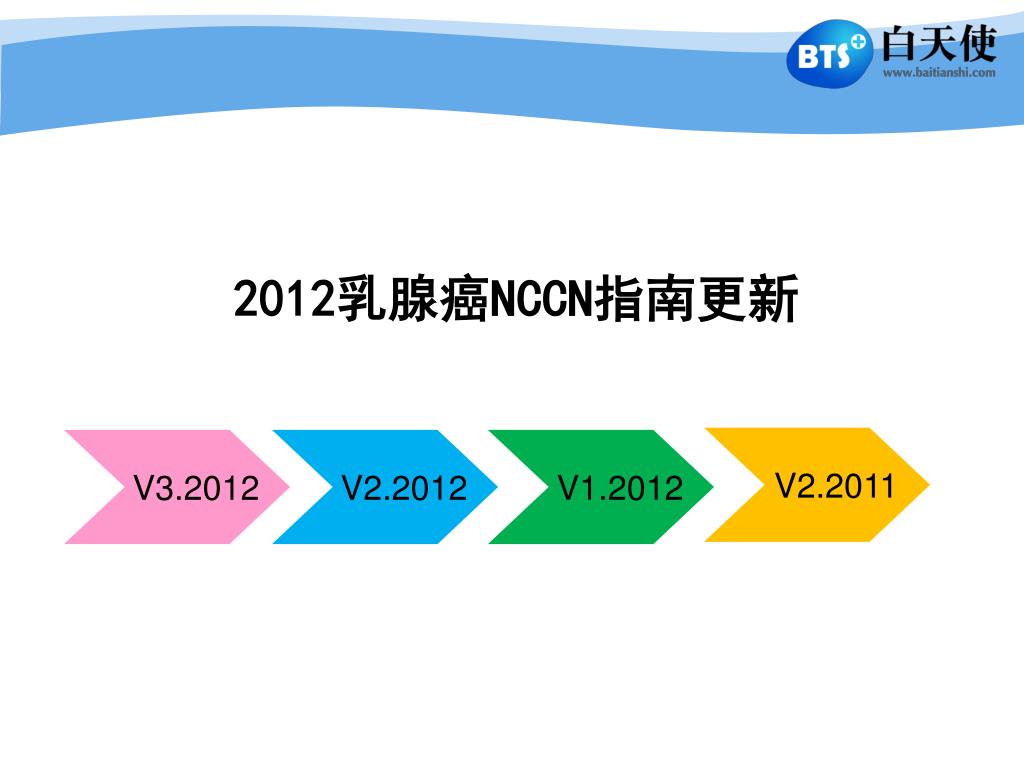 BTS 白天使
www.baitianshi.com

2012乳腺癌NCCN指南更新

V3.2012

V2.2012

V1.2012

V2.2011